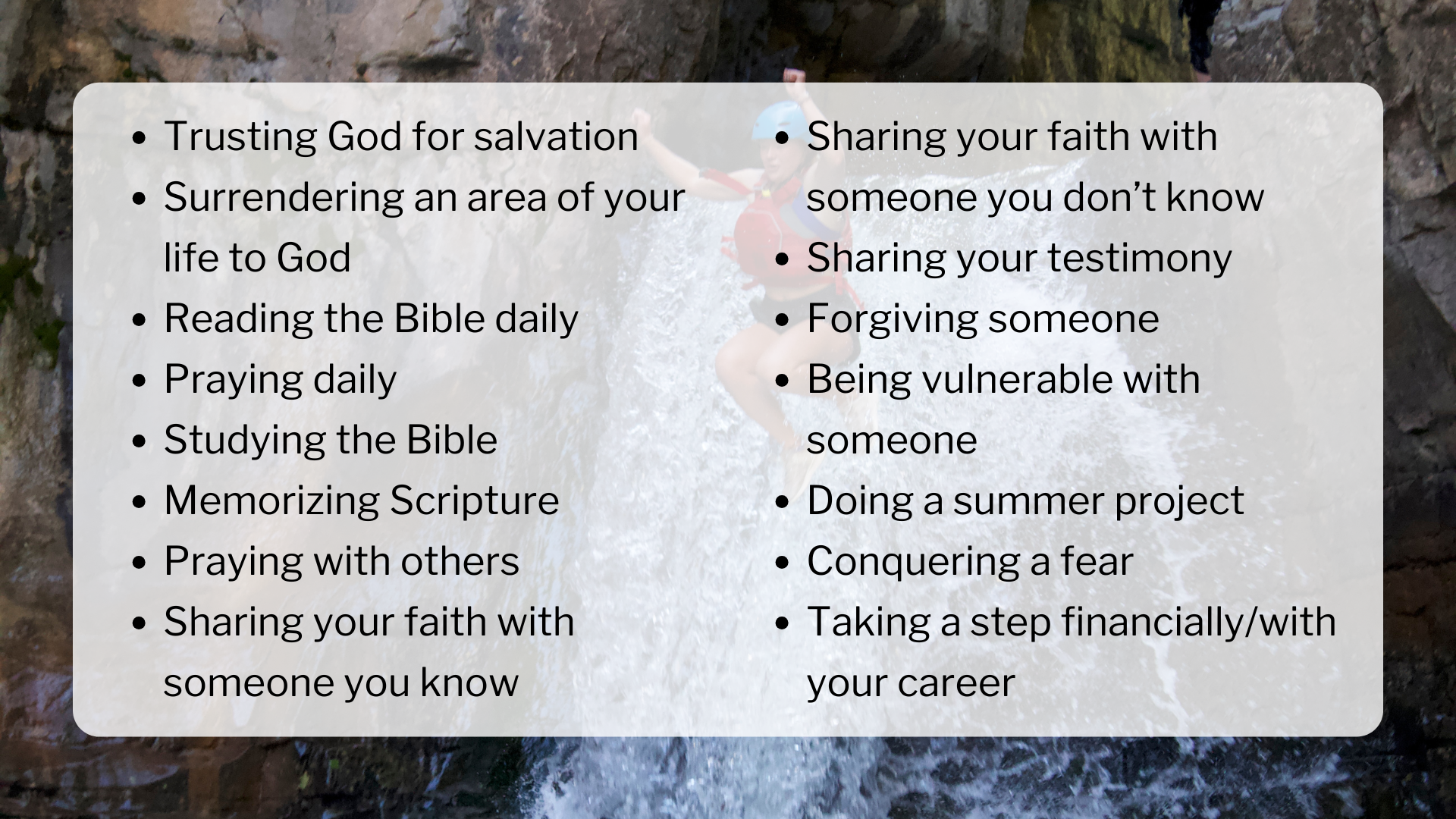 - Trusting God for salvation
- Surrendering an area of your life to God
- Reading the Bible daily
- Praying daily
- Studying the Bible
- Memorizing Scripture
- Praying with others
- Sharing your faith with someone you know

- Sharing your faith with someone you don’t know
- Sharing your testimony
- Forgiving someone
- Being vulnerable with someone
- Doing a summer project
- Conquering a fear
- Taking a step financially/with your career